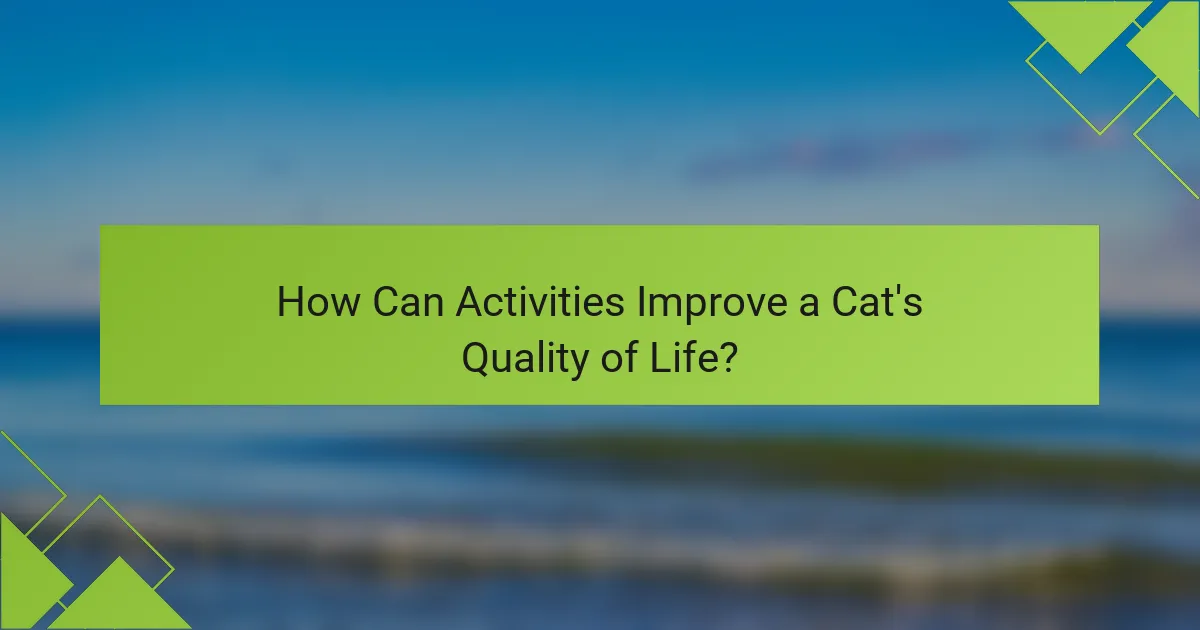 How Can Activities Improve a Cat's Quality of Life?